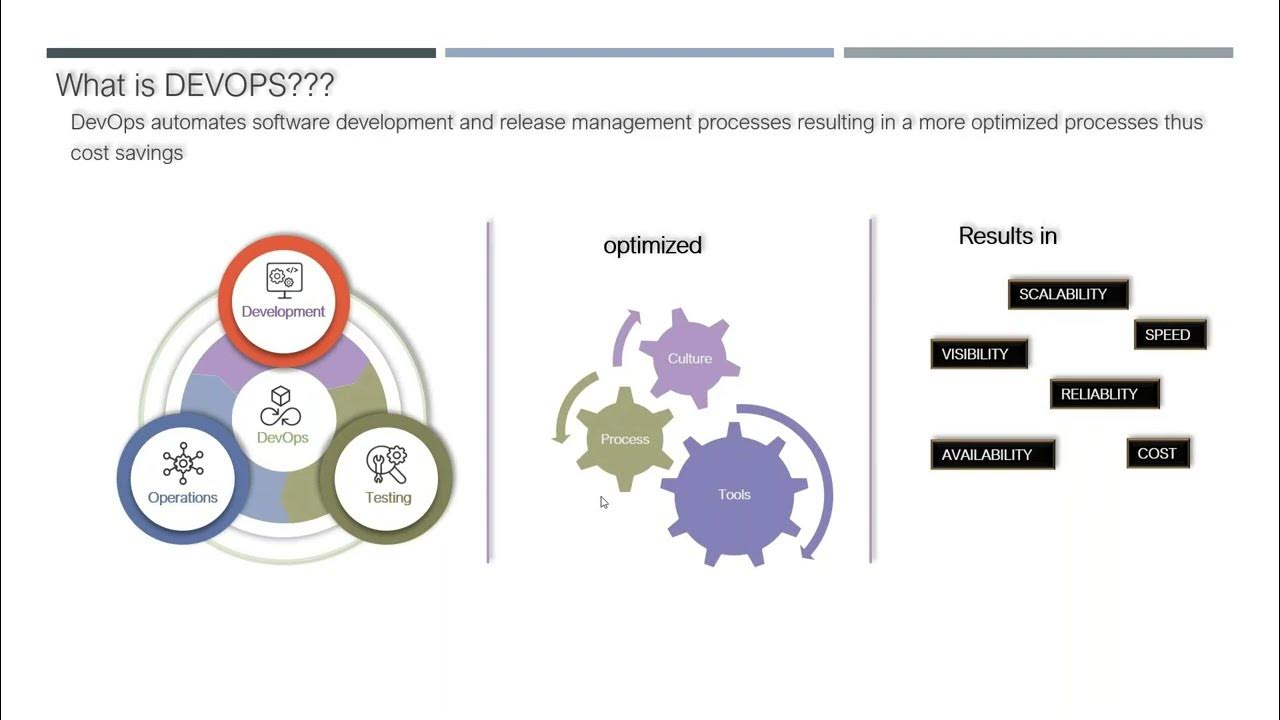 What is DEVOPS???

DevOps automates software development and release management processes resulting in a more optimized processes thus cost savings

Development
DevOps
Operations
Testing

optimized

Culture
Process
Tools

Results in

SCALABILITY
SPEED
VISIBILITY
RELIABLITY
AVAILABILITY
COST